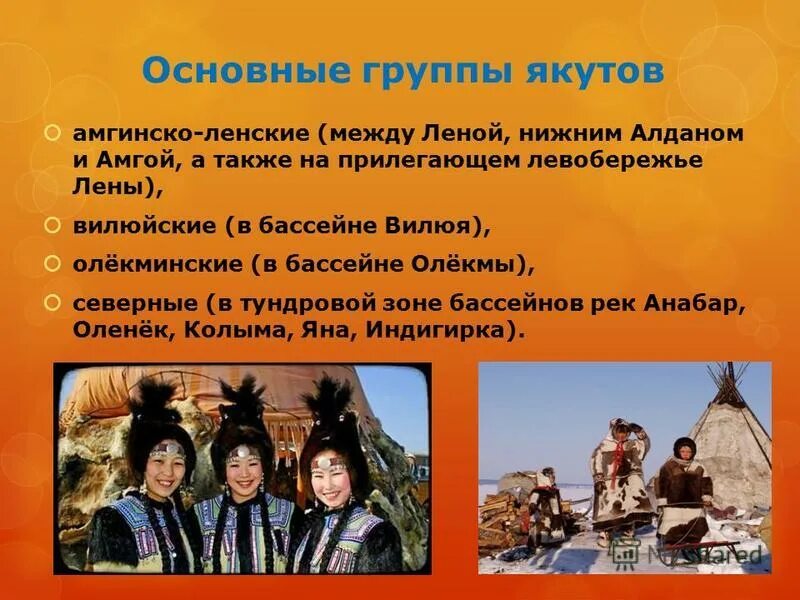 Основные группы якутов

амгинско-ленские (между Леной, нижним Алданом и Амгой, а также на прилегающем левобережье Лены),

вилюйские (в бассейне Вилюя),

олёкминские (в бассейне Олёкмы),

северные (в тундровой зоне бассейнов рек Анабар, Оленёк, Колыма, Яна, Индигирка).

MyShared